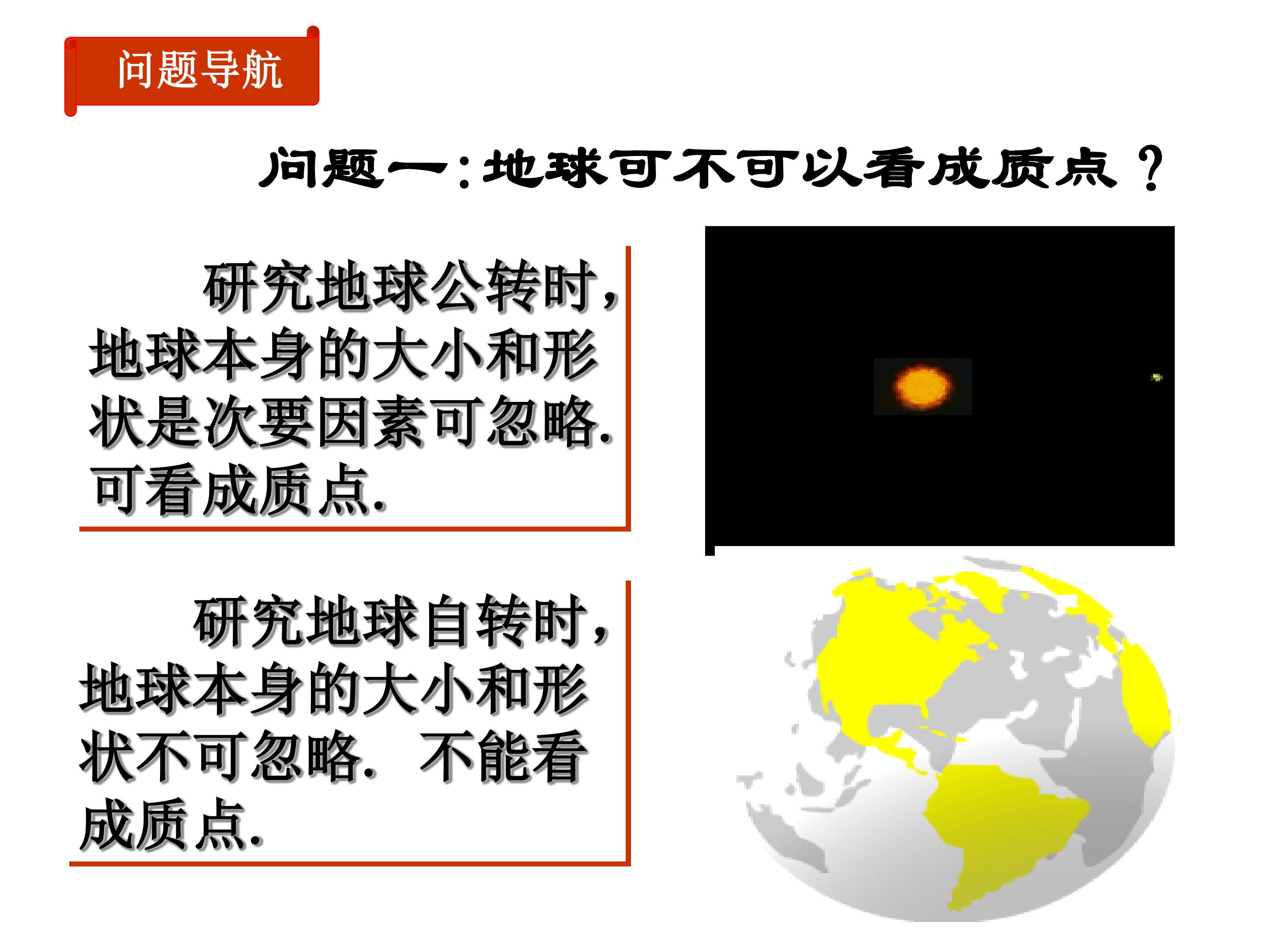 问题导航

问题一：地球可不可以看成质点？

研究地球公转时，地球本身的大小和形状是次要因素可忽略.可看成质点.

研究地球自转时，地球本身的大小和形状不可忽略. 不能看成质点.